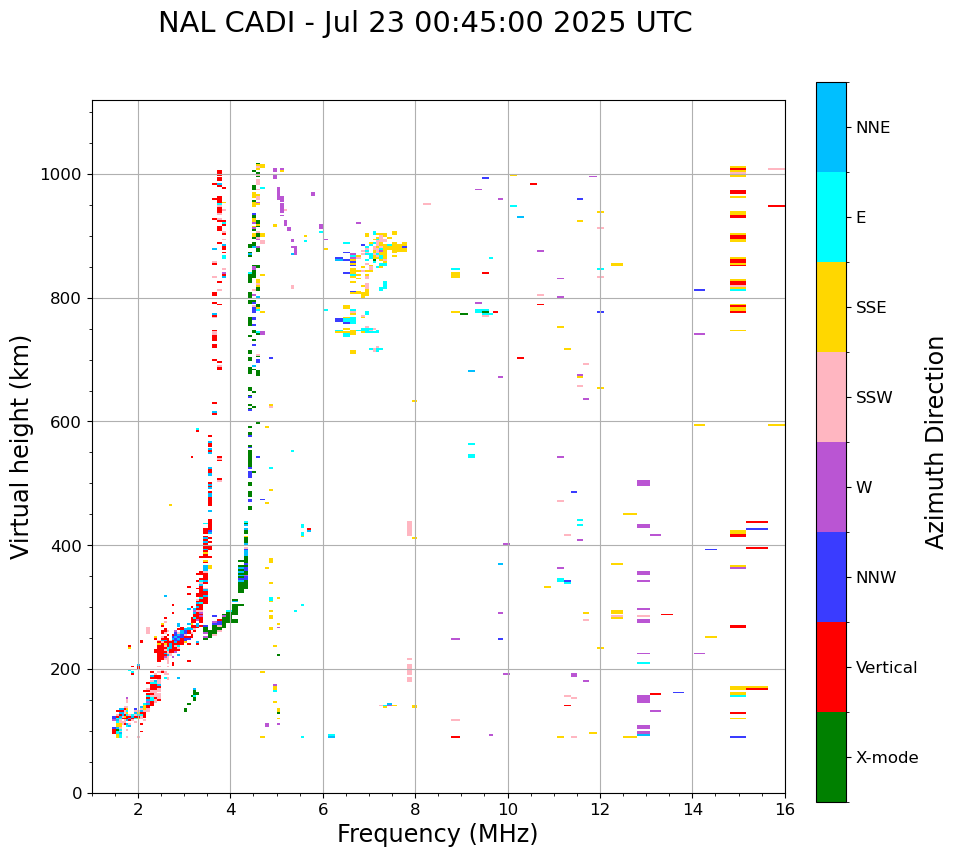 NAL CADI - Jul 23 00:45:00 2025 UTC

Virtual height (km)

1000
800
600
400
200
0

2
4
6
8
10
12
14
16

Frequency (MHz)

NNE
E
SSE
SSW
W
NNW
Vertical
X-mode

Azimuth Direction